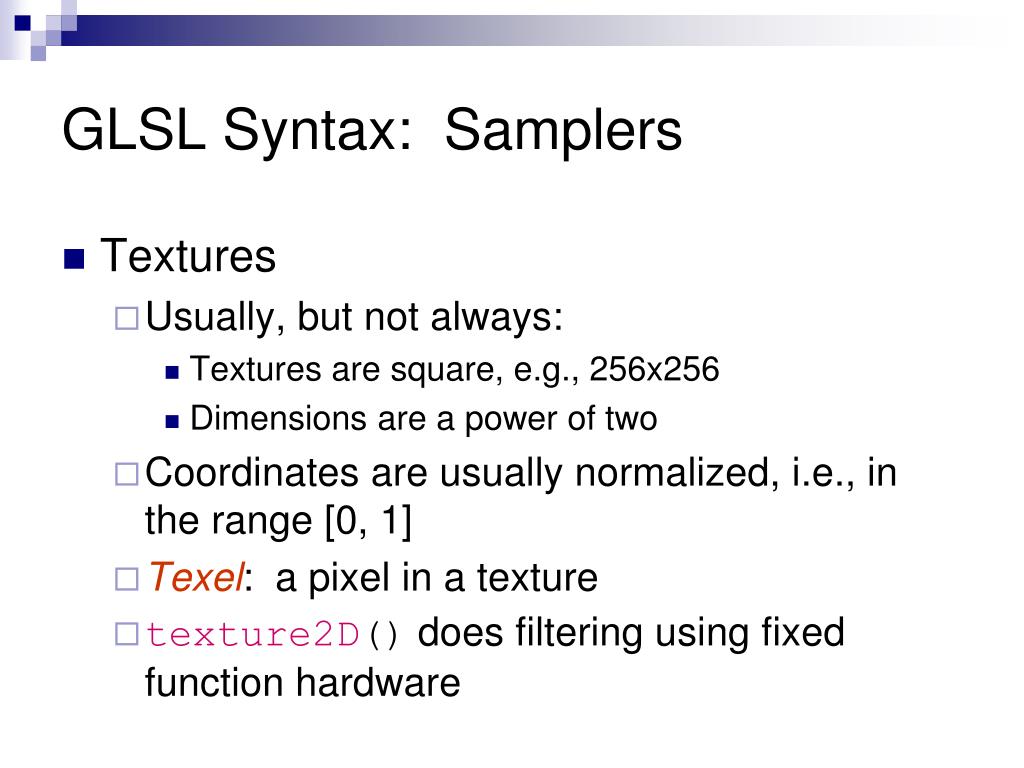 GLSL Syntax: Samplers

Textures

Usually, but not always:

Textures are square, e.g., 256x256

Dimensions are a power of two

Coordinates are usually normalized, i.e., in the range [0, 1]

Texel: a pixel in a texture

texture2D() does filtering using fixed function hardware